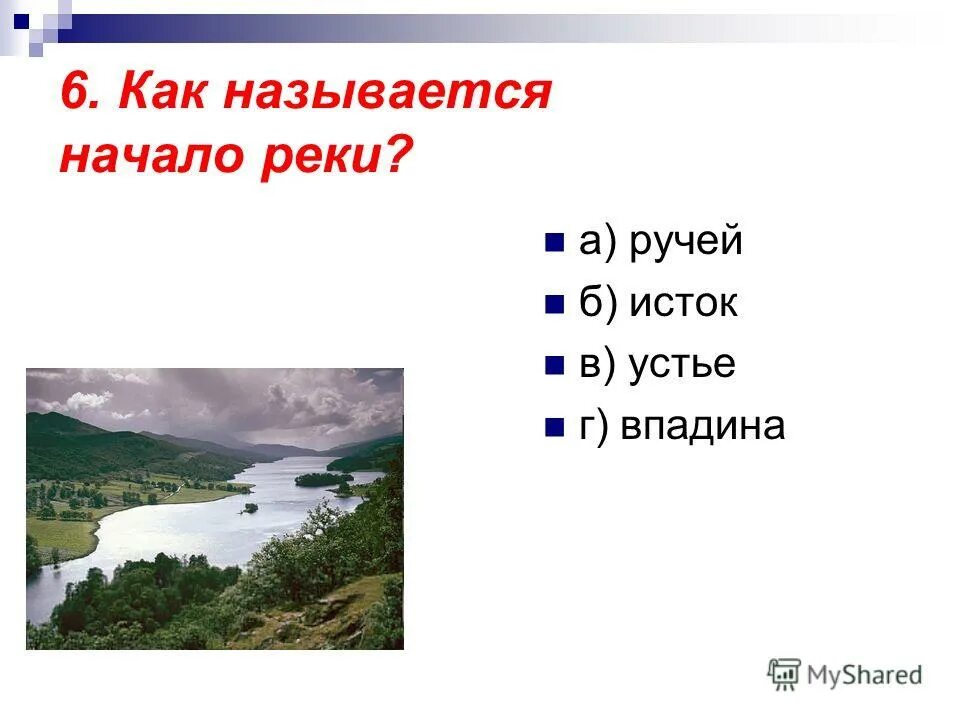 6. Как называется начало реки?

а) ручей
б) исток
в) устье
г) впадина

MyShared